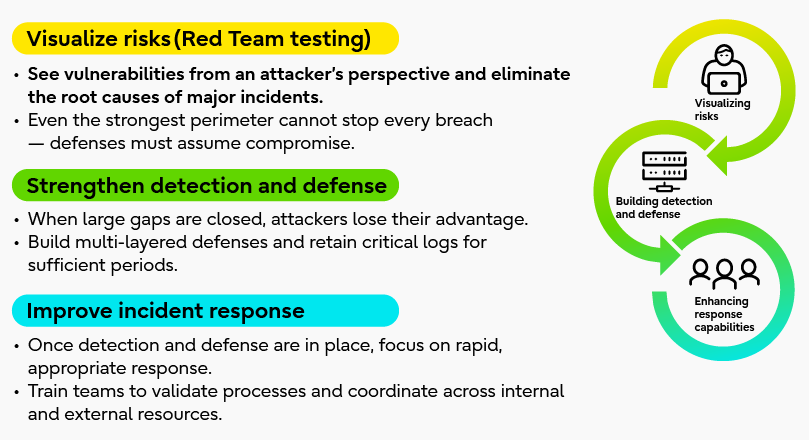 Visualize risks (Red Team testing)

• See vulnerabilities from an attacker's perspective and eliminate the root causes of major incidents.
• Even the strongest perimeter cannot stop every breach — defenses must assume compromise.

Strengthen detection and defense

• When large gaps are closed, attackers lose their advantage.
• Build multi-layered defenses and retain critical logs for sufficient periods.

Improve incident response

• Once detection and defense are in place, focus on rapid, appropriate response.
• Train teams to validate processes and coordinate across internal and external resources.

Visualizing risks

Building detection and defense

Enhancing response capabilities